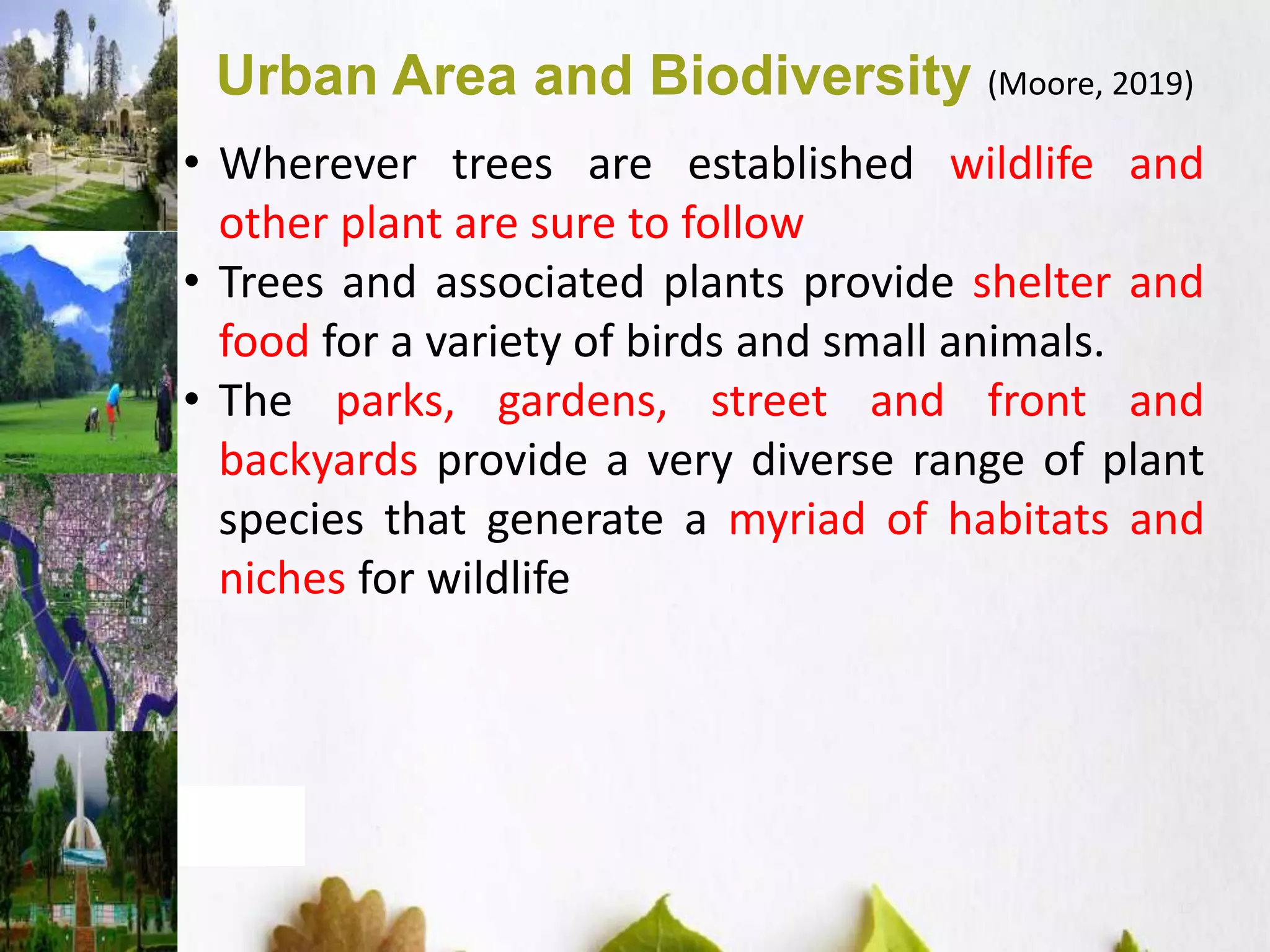 Urban Area and Biodiversity (Moore, 2019)

• Wherever trees are established wildlife and other plant are sure to follow

• Trees and associated plants provide shelter and food for a variety of birds and small animals.

• The parks, gardens, street and front and backyards provide a very diverse range of plant species that generate a myriad of habitats and niches for wildlife